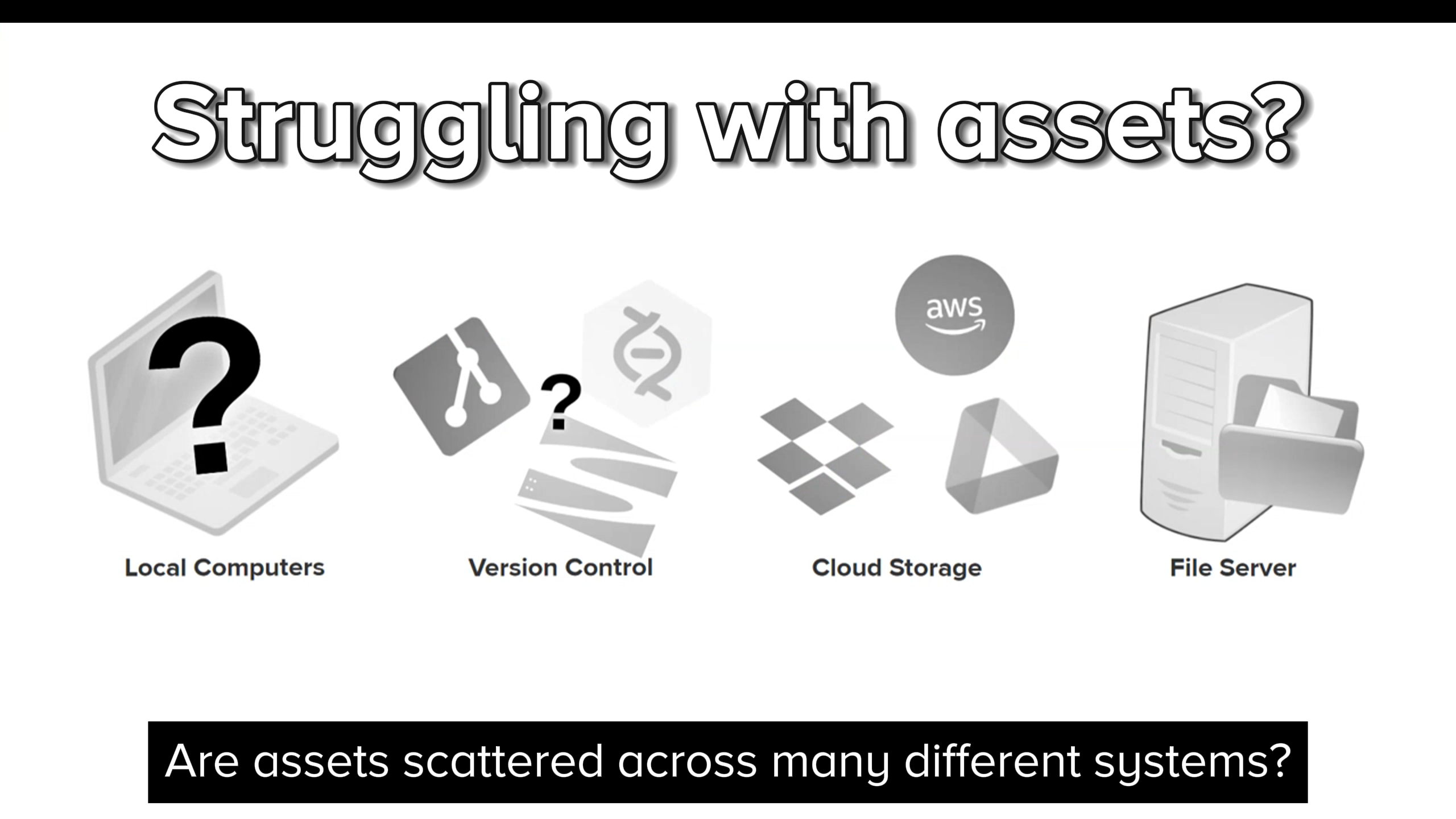 Struggling with assets?

?

?

aws

Local Computers

Version Control

Cloud Storage

File Server

Are assets scattered across many different systems?